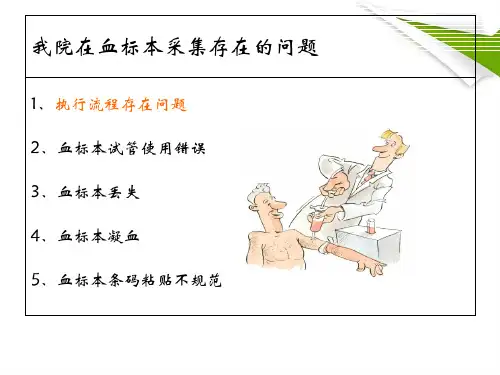 我院在血标本采集存在的问题

1、执行流程存在问题

2、血标本试管使用错误

3、血标本丢失

4、血标本凝血

5、血标本条码粘贴不规范